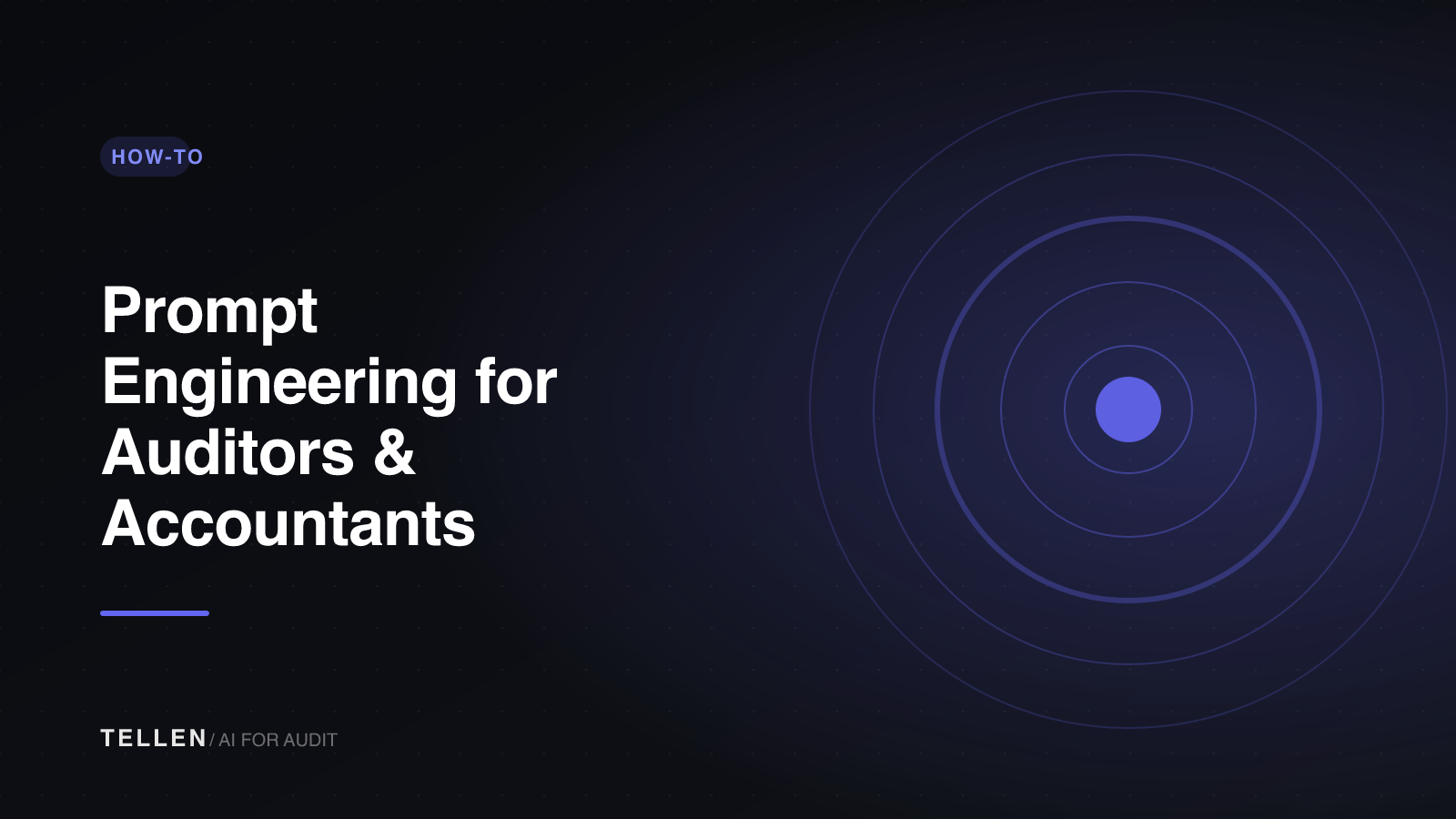 HOW-TO

Prompt Engineering for Auditors & Accountants

TELLEN / AI FOR AUDIT